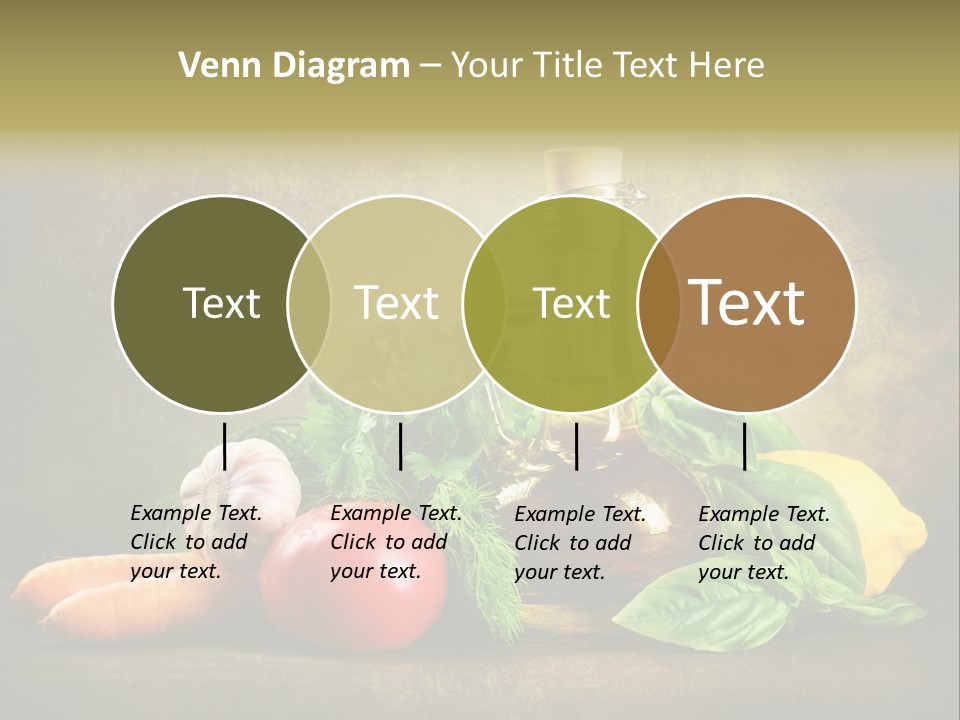 Venn Diagram – Your Title Text Here

Text

Text

Text

Text

Example Text. Click to add your text.

Example Text. Click to add your text.

Example Text. Click to add your text.

Example Text. Click to add your text.